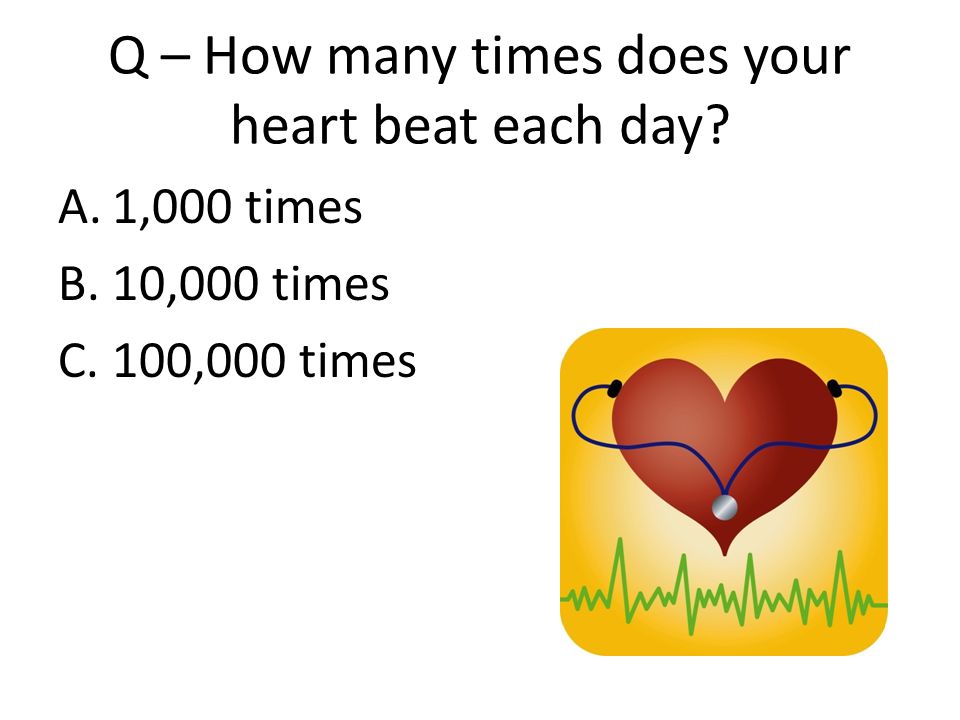 Q – How many times does your heart beat each day?

A. 1,000 times
B. 10,000 times
C. 100,000 times